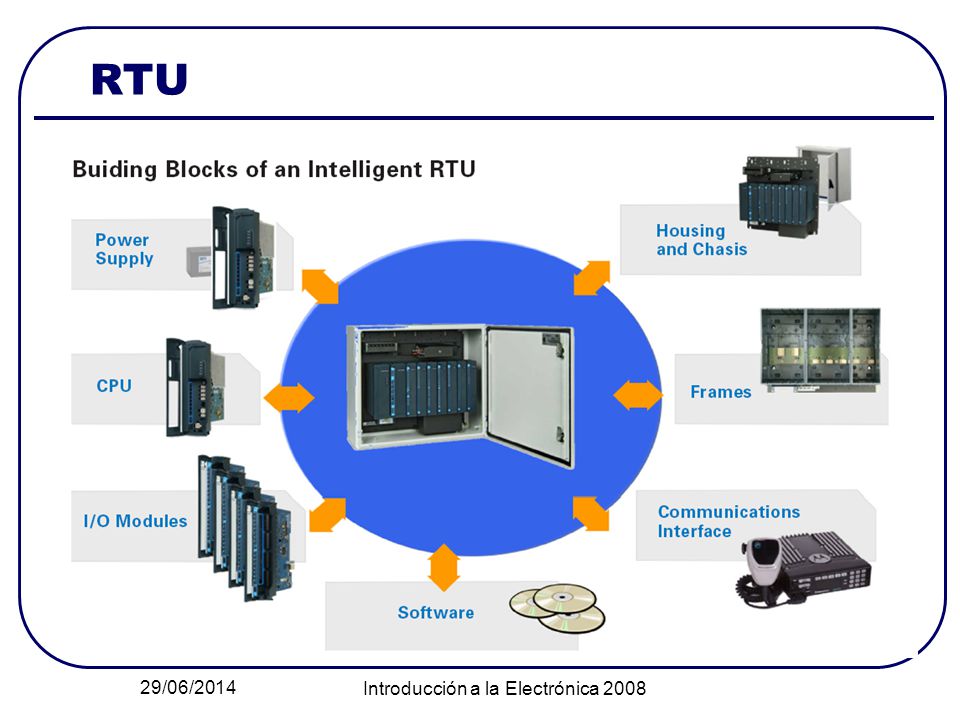 RTU

Buiding Blocks of an Intelligent RTU

Power Supply

CPU

I/O Modules

Software

Housing and Chasis

Frames

Communications Interface

29/06/2014

Introducción a la Electrónica 2008